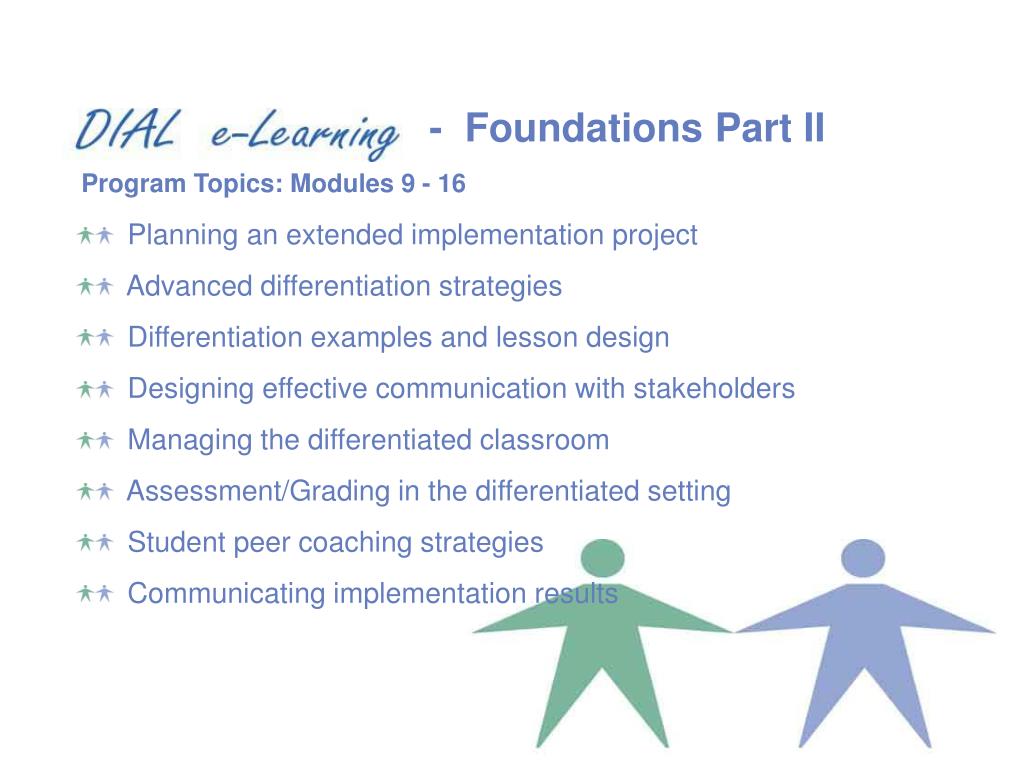 DIAL e-Learning - Foundations Part II

Program Topics: Modules 9 - 16

Planning an extended implementation project

Advanced differentiation strategies

Differentiation examples and lesson design

Designing effective communication with stakeholders

Managing the differentiated classroom

Assessment/Grading in the differentiated setting

Student peer coaching strategies

Communicating implementation results